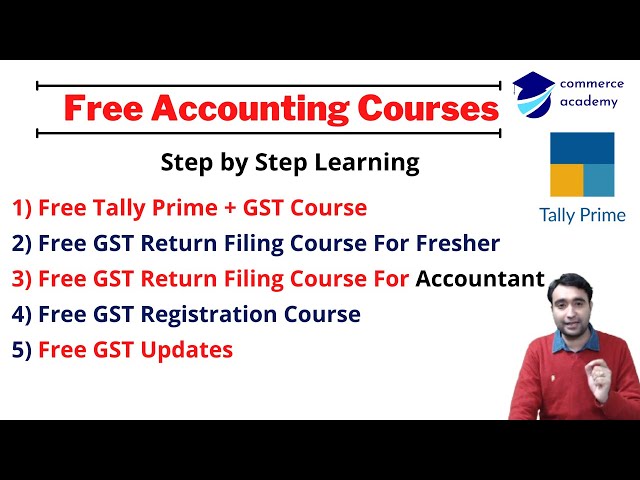 Free Accounting Courses

commerce academy

Step by Step Learning

Tally Prime

1) Free Tally Prime + GST Course
2) Free GST Return Filing Course For Fresher
3) Free GST Return Filing Course For Accountant
4) Free GST Registration Course
5) Free GST Updates